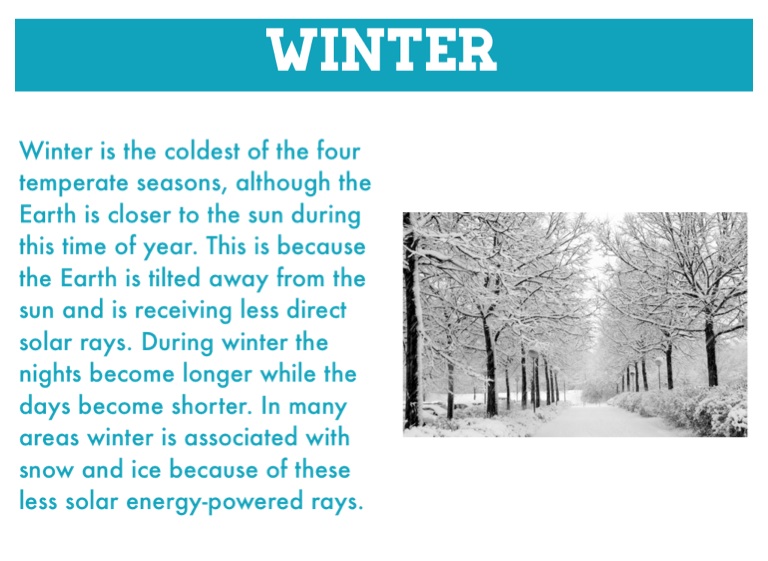 WINTER

Winter is the coldest of the four temperate seasons, although the Earth is closer to the sun during this time of year. This is because the Earth is tilted away from the sun and is receiving less direct solar rays. During winter the nights become longer while the days become shorter. In many areas winter is associated with snow and ice because of these less solar energy-powered rays.